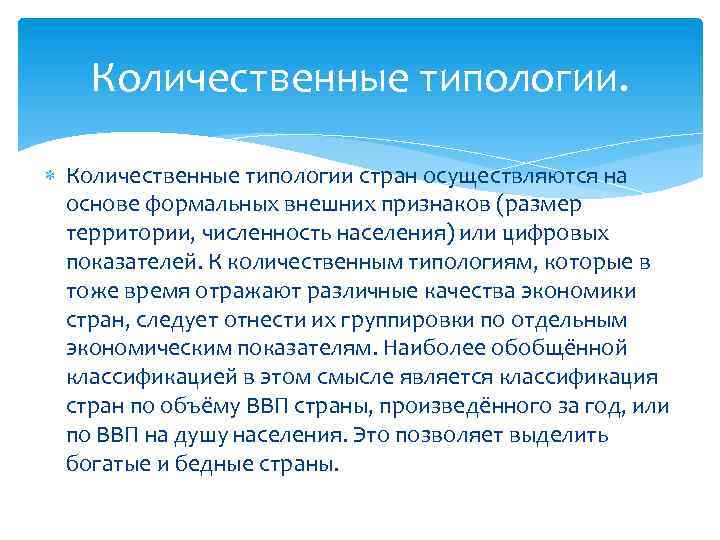 Количественные типологии.

Количественные типологии стран осуществляются на основе формальных внешних признаков (размер территории, численность населения) или цифровых показателей. К количественным типологиям, которые в тоже время отражают различные качества экономики стран, следует отнести их группировки по отдельным экономическим показателям. Наиболее обобщённой классификацией в этом смысле является классификация стран по объёму ВВП страны, произведённого за год, или по ВВП на душу населения. Это позволяет выделить богатые и бедные страны.